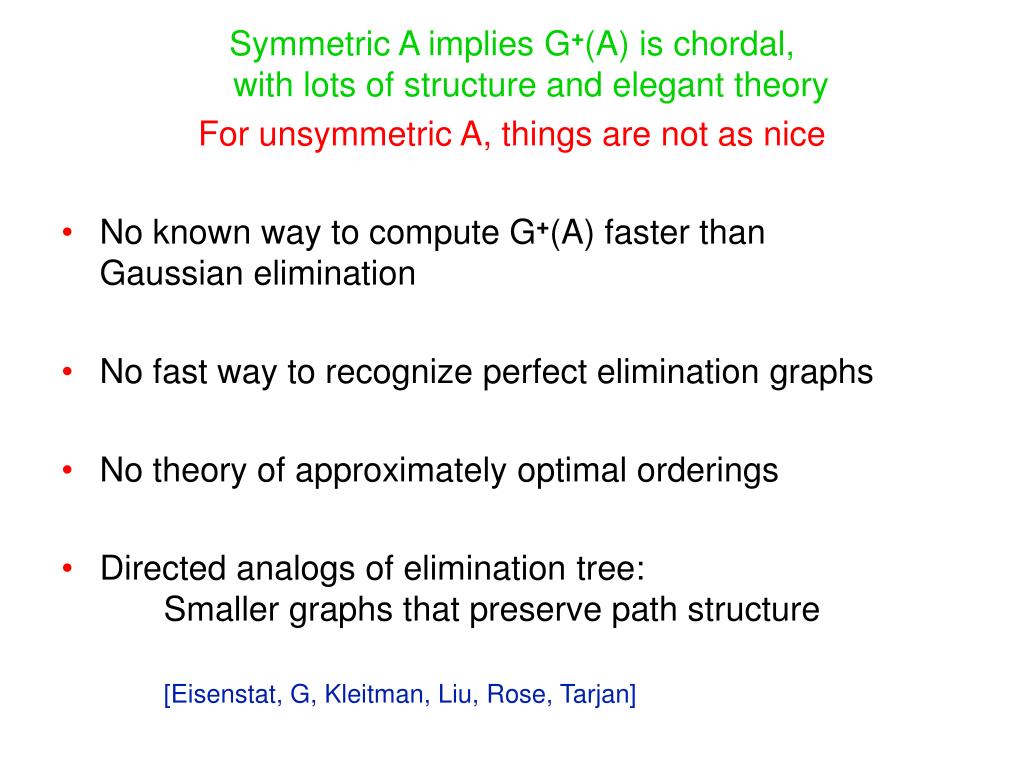 Symmetric A implies $G^+(A)$ is chordal, with lots of structure and elegant theory

For unsymmetric A, things are not as nice

• No known way to compute $G^+(A)$ faster than Gaussian elimination

• No fast way to recognize perfect elimination graphs

• No theory of approximately optimal orderings

• Directed analogs of elimination tree:
Smaller graphs that preserve path structure

[Eisenstat, G, Kleitman, Liu, Rose, Tarjan]